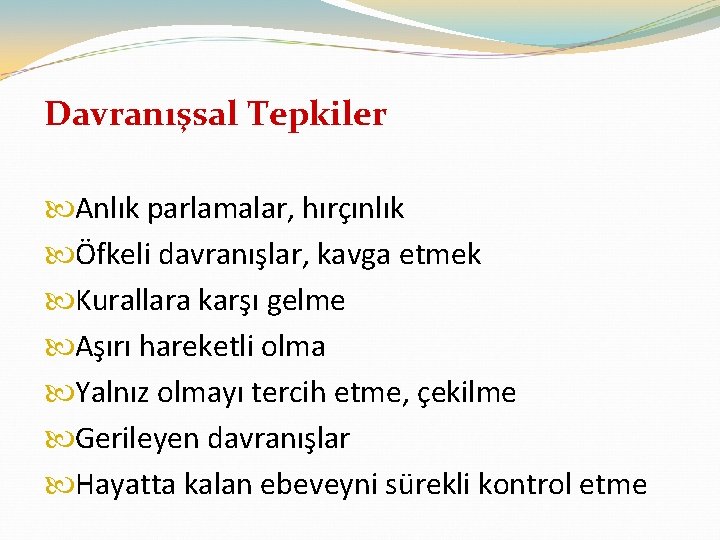 Davranışsal Tepkiler

Anlık parlamalar, hırçınlık
Öfkeli davranışlar, kavga etmek
Kurallara karşı gelme
Aşırı hareketli olma
Yalnız olmayı tercih etme, çekilme
Gerileyen davranışlar
Hayatta kalan ebeveyni sürekli kontrol etme